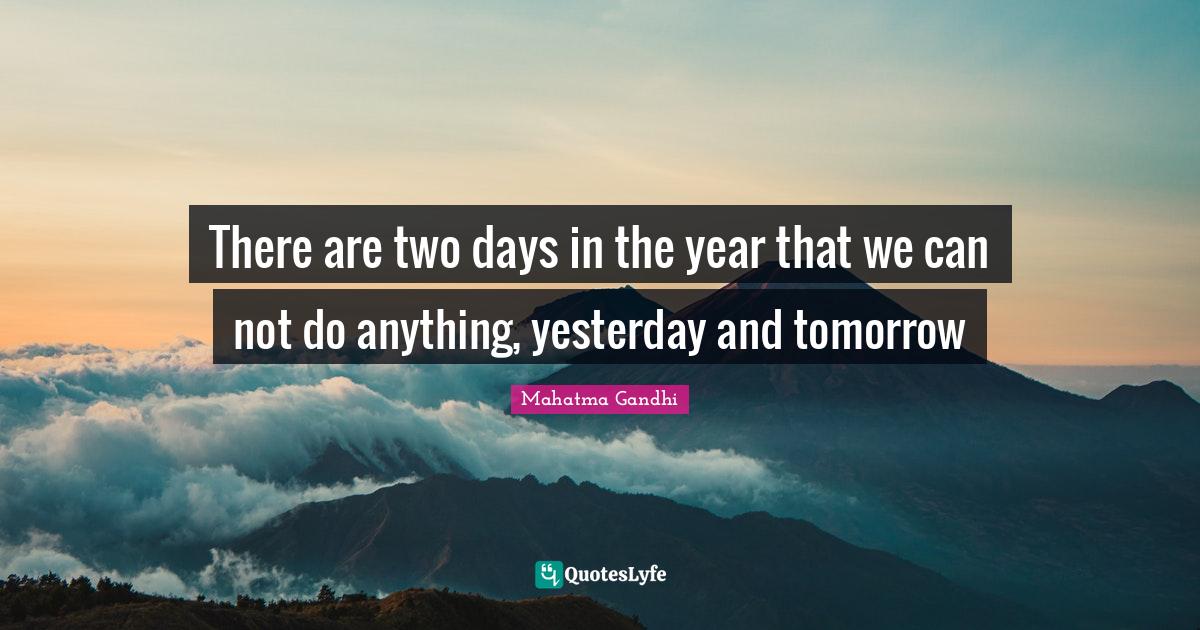 There are two days in the year that we can not do anything, yesterday and tomorrow

Mahatma Gandhi

QuotesLyfe